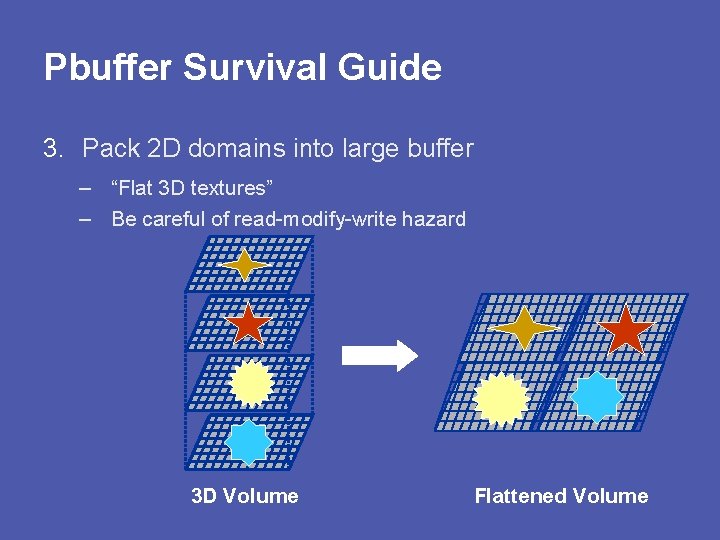 Pbuffer Survival Guide

3. Pack 2D domains into large buffer

– “Flat 3D textures”
– Be careful of read-modify-write hazard

3D Volume

Flattened Volume